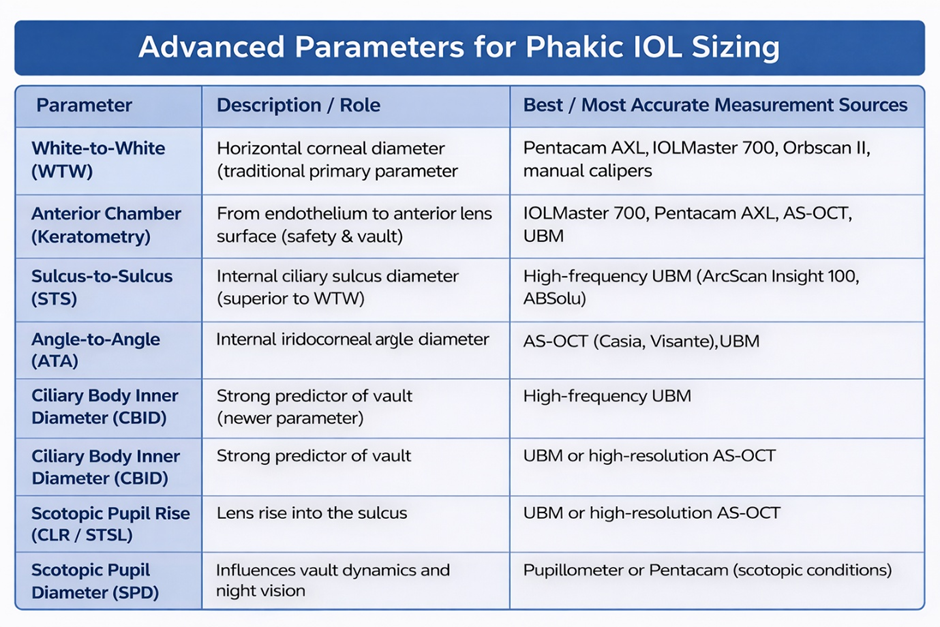 Advanced Parameters for Phakic IOL Sizing

| Parameter | Description / Role | Best / Most Accurate Measurement Sources |
|---|---|---|
| White-to-White (WTW) | Horizontal corneal diameter (traditional primary parameter | Pentacam AXL, IOLMaster 700, Orbscan II, manual calipers |
| Anterior Chamber (Keratometry) | From endothelium to anterior lens surface (safety & vault) | IOLMaster 700, Pentacam AXL, AS-OCT, UBM |
| Sulcus-to-Sulcus (STS) | Internal ciliary sulcus diameter (superior to WTW) | High-frequency UBM (ArcScan Insight 100, ABSolu) |
| Angle-to-Angle (ATA) | Internal iridocorneal argle diameter | AS-OCT (Casia, Visante),UBM |
| Ciliary Body Inner Diameter (CBID) | Strong predictor of vault (newer parameter) | High-frequency UBM |
| Ciliary Body Inner Diameter (CBID) | Strong predictor of vault | UBM or high-resolution AS-OCT |
| Scotopic Pupil Rise (CLR / STSL) | Lens rise into the sulcus | UBM or high-resolution AS-OCT |
| Scotopic Pupil Diameter (SPD) | Influences vault dynamics and night vision | Pupillometer or Pentacam (scotopic conditions) |